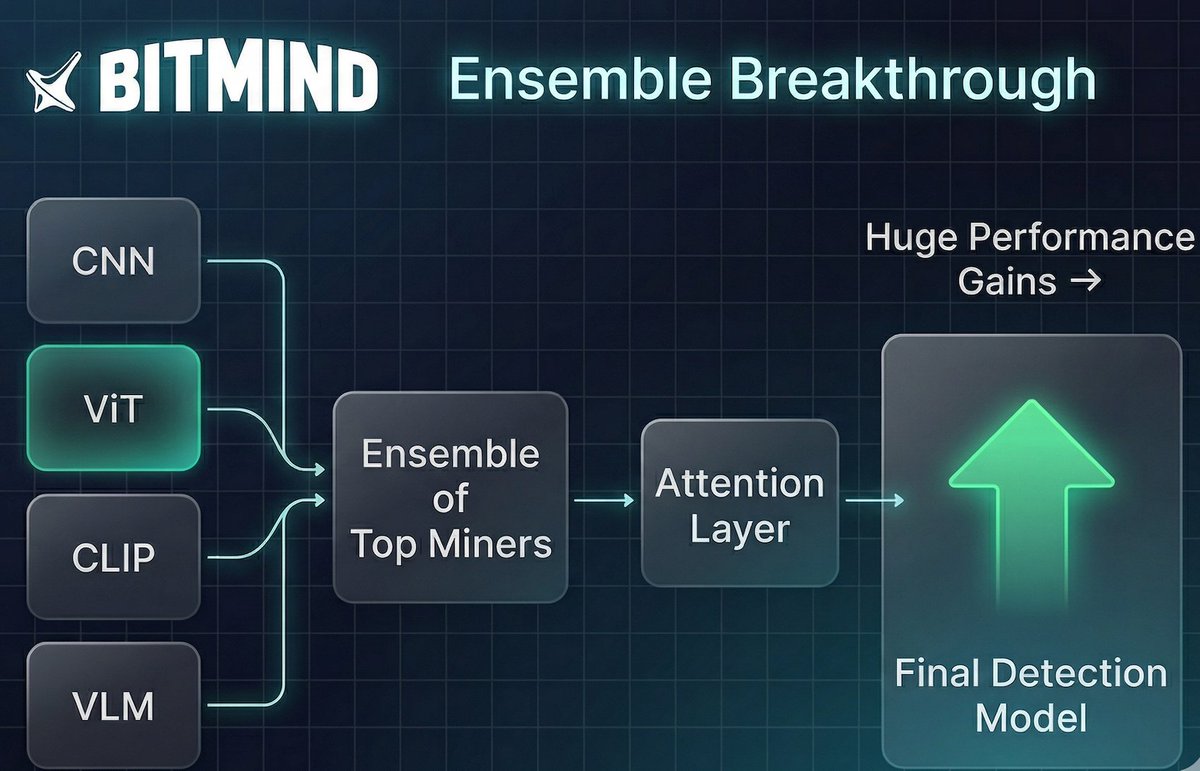 BITMIND Ensemble Breakthrough

CNN

ViT

CLIP

VLM

Ensemble of Top Miners

Attention Layer

Huge Performance Gains →

Final Detection Model